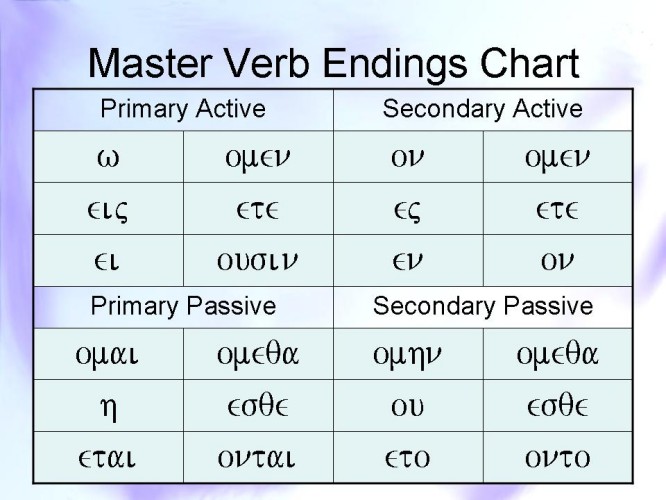 Master Verb Endings Chart

| Primary Active | | Secondary Active | |
|---|---|---|---|
| ω | ομεν | ον | ομεν |
| εις | ετε | ες | ετε |
| ει | ουσιν | εν | ον |
| Primary Passive | | Secondary Passive | |
| ομαι | ομεθα | ομην | ομεθα |
| η | εσθε | ου | εσθε |
| εται | ονται | ετο | οντο |